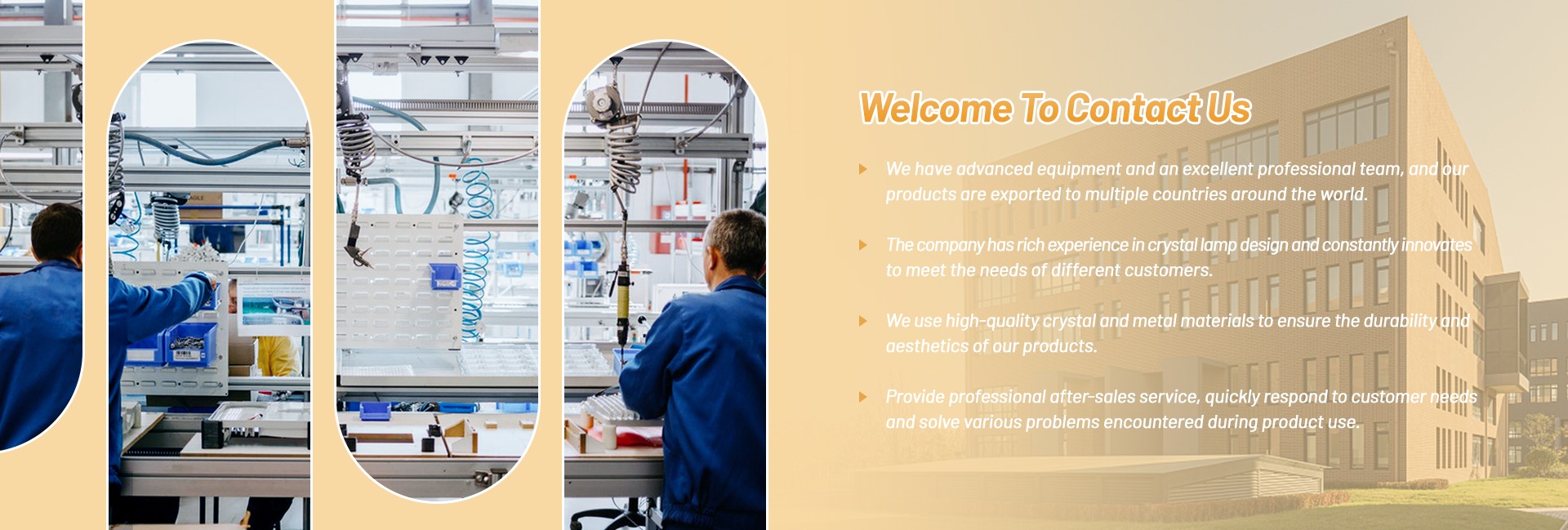 Welcome To Contact Us

We have advanced equipment and an excellent professional team, and our products are exported to multiple countries around the world.

The company has rich experience in crystal lamp design and constantly innovates to meet the needs of different customers.

We use high-quality crystal and metal materials to ensure the durability and aesthetics of our products.

Provide professional after-sales service, quickly respond to customer needs and solve various problems encountered during product use.